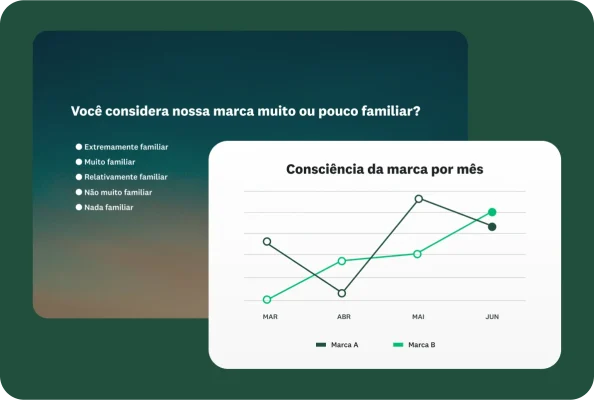 Você considera nossa marca muito ou pouco familiar?

Extremamente familiar
Muito familiar
Relativamente familiar
Não muito familiar
Nada familiar

Consciência da marca por mês

MAR
ABR
MAI
JUN

Marca A
Marca B